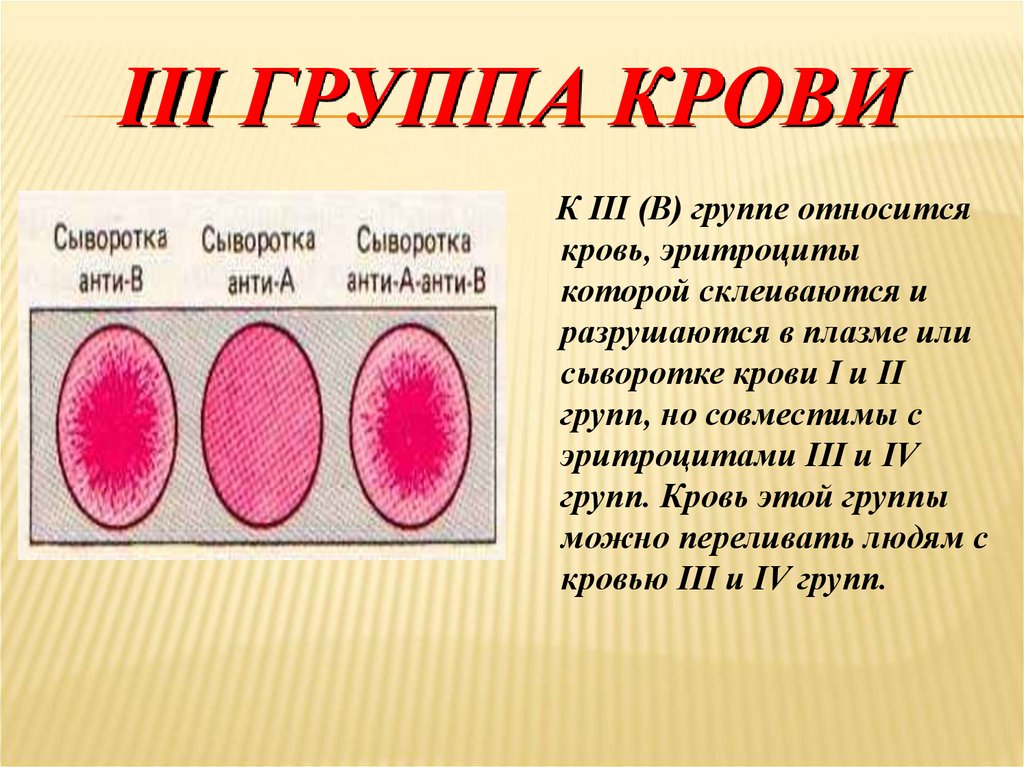 III ГРУППА КРОВИ

Сыворотка анти-В

Сыворотка анти-А

Сыворотка анти-А-анти-В

К III (В) группе относится кровь, эритроциты которой склеиваются и разрушаются в плазме или сыворотке крови I и II групп, но совместимы с эритроцитами III и IV групп. Кровь этой группы можно переливать людям с кровью III и IV групп.